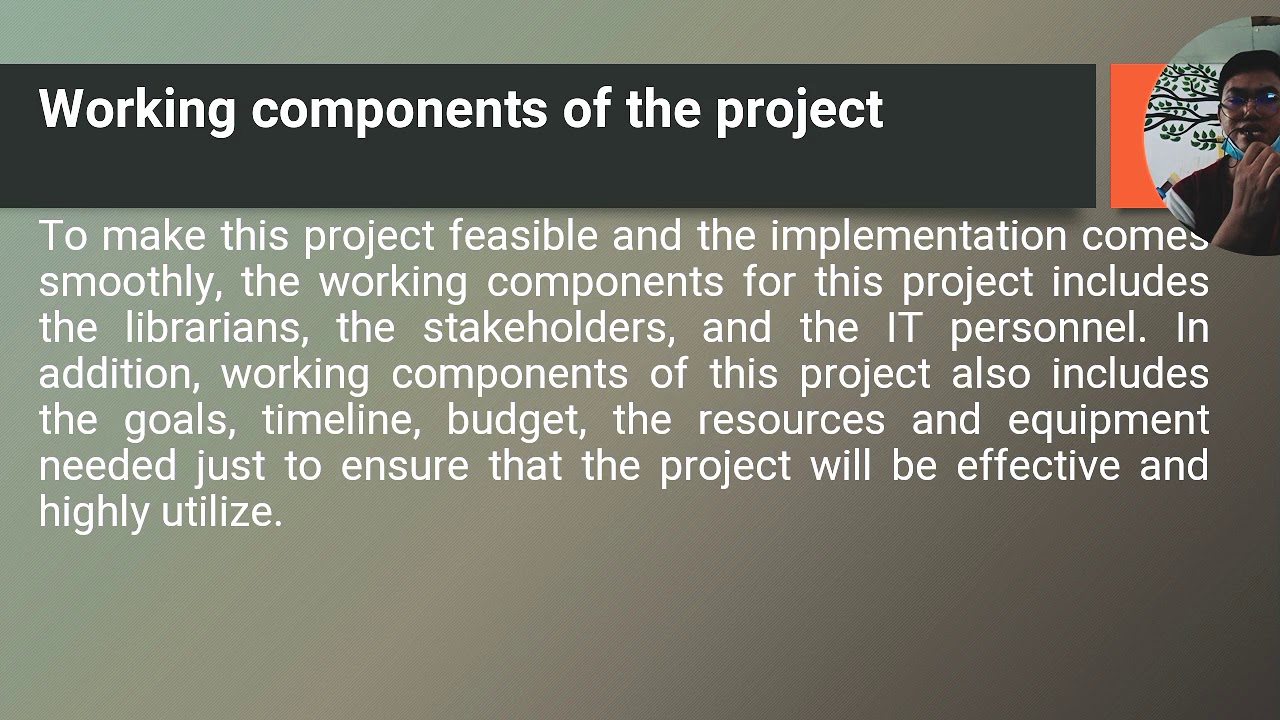 Working components of the project

To make this project feasible and the implementation comes smoothly, the working components for this project includes the librarians, the stakeholders, and the IT personnel. In addition, working components of this project also includes the goals, timeline, budget, the resources and equipment needed just to ensure that the project will be effective and highly utilize.